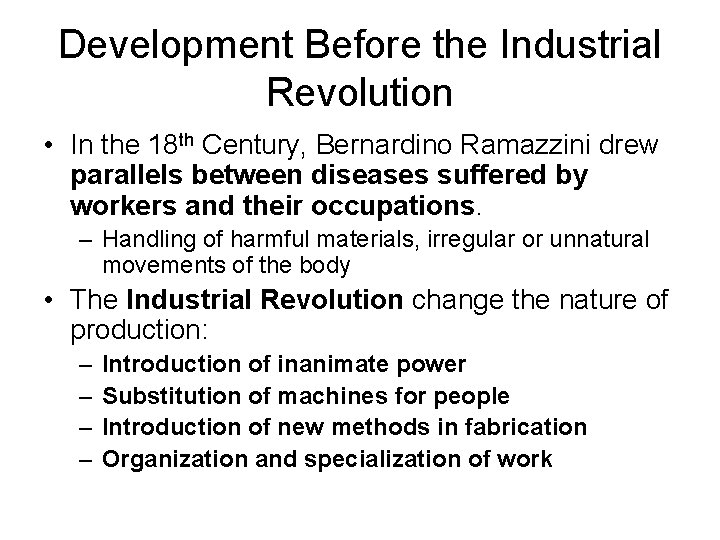 Development Before the Industrial Revolution

• In the 18th Century, Bernardino Ramazzini drew parallels between diseases suffered by workers and their occupations.
 – Handling of harmful materials, irregular or unnatural movements of the body
• The Industrial Revolution change the nature of production:
 – Introduction of inanimate power
 – Substitution of machines for people
 – Introduction of new methods in fabrication
 – Organization and specialization of work